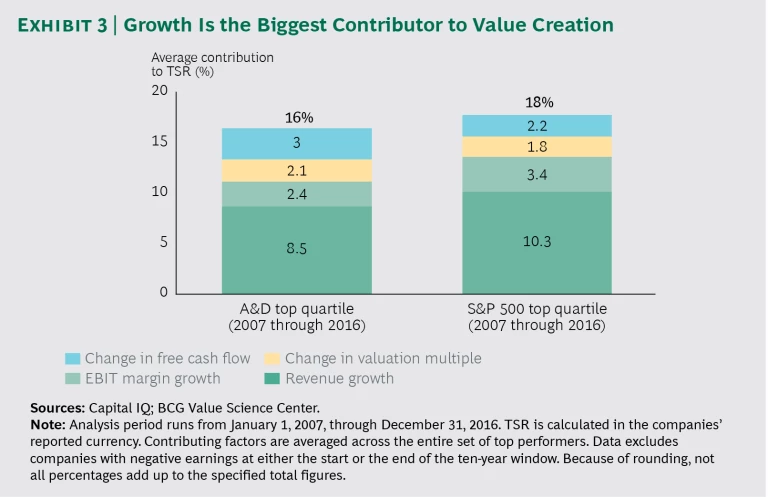 EXHIBIT 3 | Growth Is the Biggest Contributor to Value Creation

Average contribution to TSR (%)

20
15
10
5
0

16%
3
2.1
2.4
8.5

18%
2.2
1.8
3.4
10.3

A&D top quartile (2007 through 2016)

S&P 500 top quartile (2007 through 2016)

Change in free cash flow
Change in valuation multiple
EBIT margin growth
Revenue growth

Sources: Capital IQ; BCG Value Science Center.
Note: Analysis period runs from January 1, 2007, through December 31, 2016. TSR is calculated in the companies' reported currency. Contributing factors are averaged across the entire set of top performers. Data excludes companies with negative earnings at either the start or the end of the ten-year window. Because of rounding, not all percentages add up to the specified total figures.